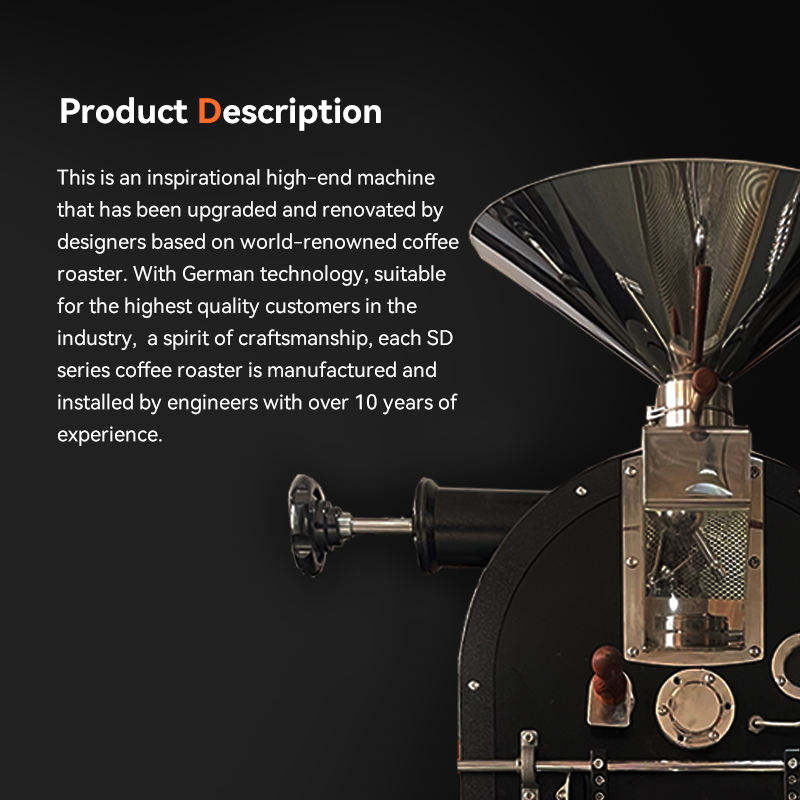 Product Description

This is an inspirational high-end machine that has been upgraded and renovated by designers based on world-renowned coffee roaster. With German technology, suitable for the highest quality customers in the industry,  a spirit of craftsmanship, each SD series coffee roaster is manufactured and installed by engineers with over 10 years of experience.